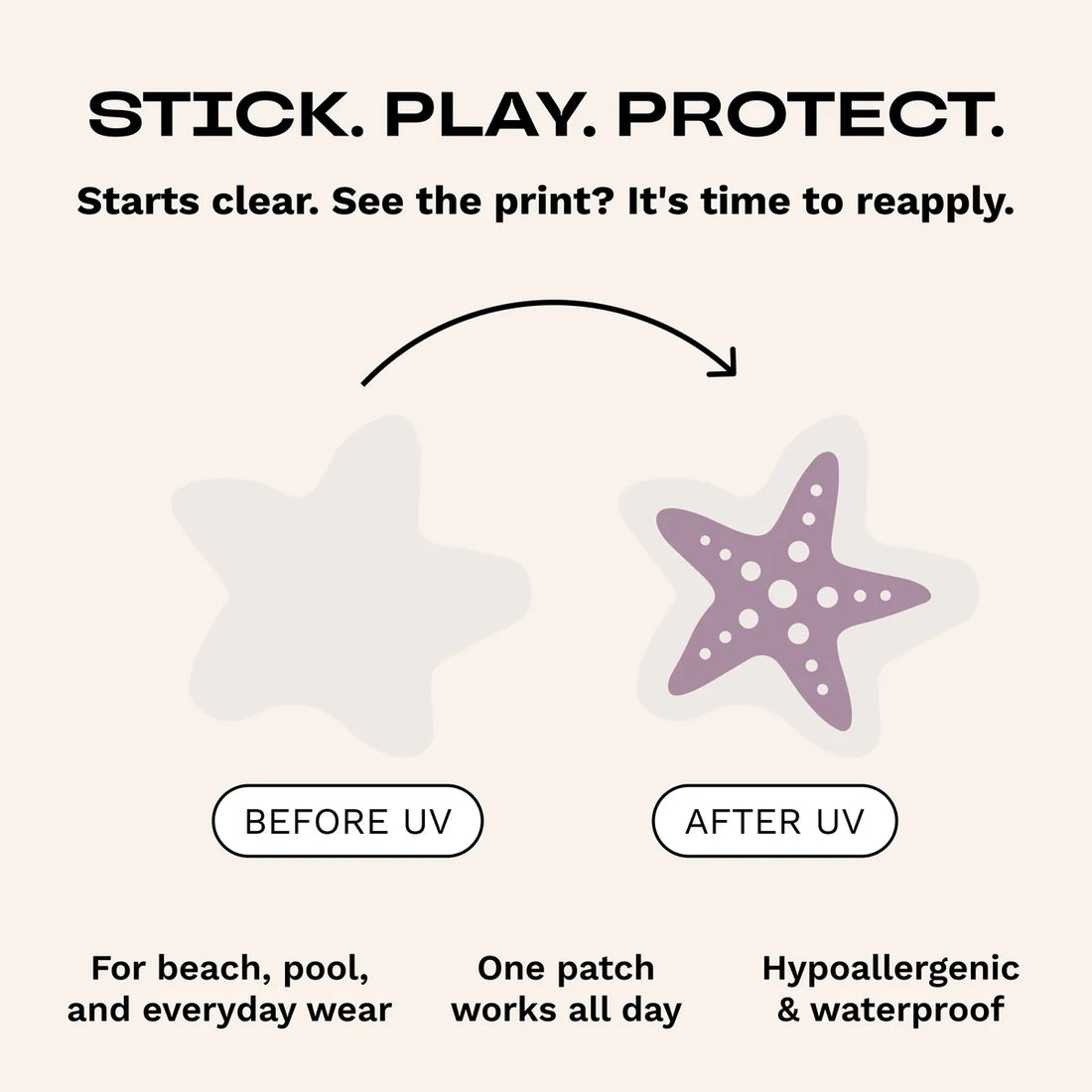 STICK. PLAY. PROTECT.

Starts clear. See the print? It's time to reapply.

BEFORE UV

AFTER UV

For beach, pool, and everyday wear

One patch works all day

Hypoallergenic & waterproof